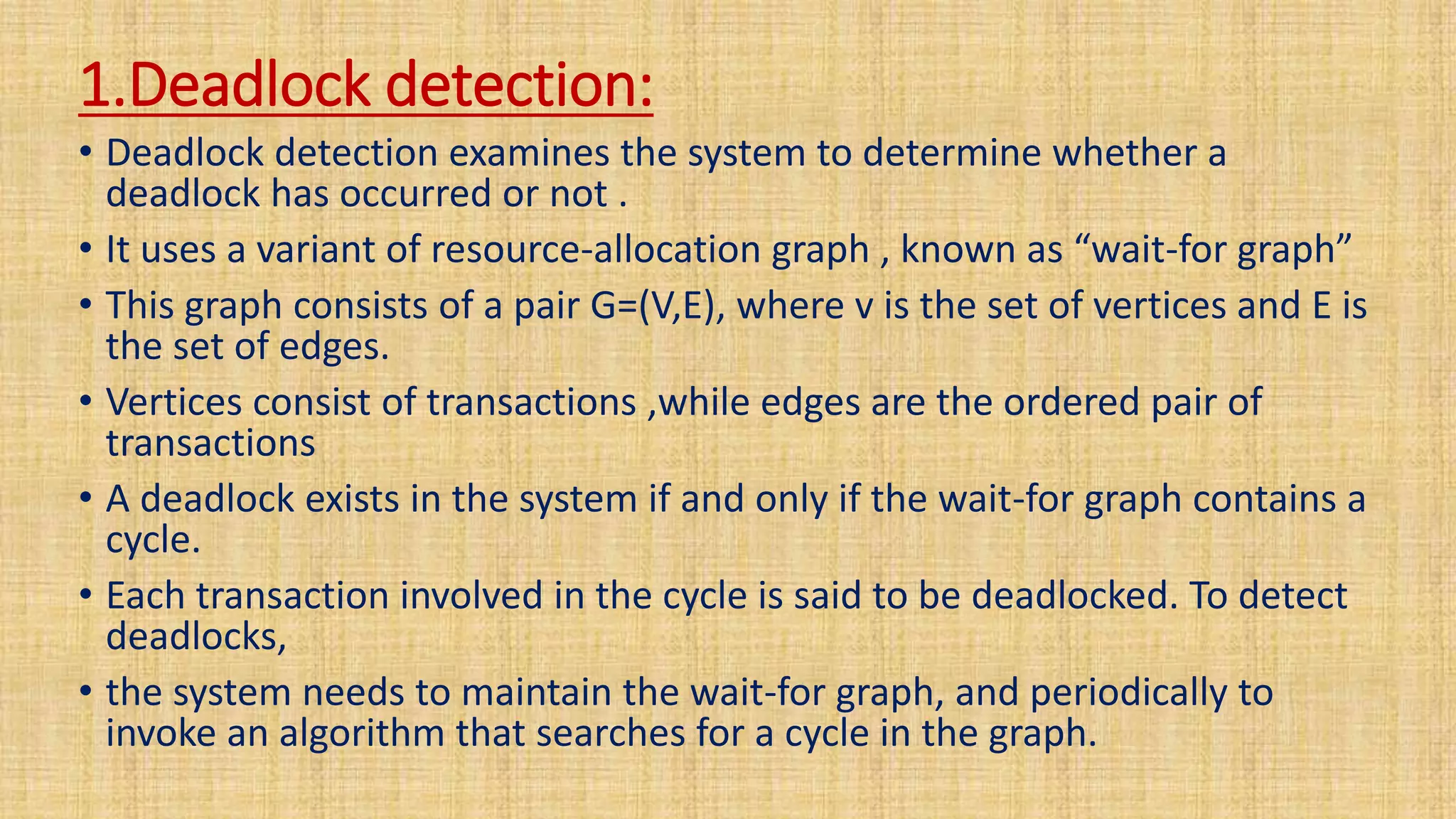 1.Deadlock detection:

• Deadlock detection examines the system to determine whether a deadlock has occurred or not .

• It uses a variant of resource-allocation graph , known as “wait-for graph”

• This graph consists of a pair G=(V,E), where v is the set of vertices and E is the set of edges.

• Vertices consist of transactions ,while edges are the ordered pair of transactions

• A deadlock exists in the system if and only if the wait-for graph contains a cycle.

• Each transaction involved in the cycle is said to be deadlocked. To detect deadlocks,

• the system needs to maintain the wait-for graph, and periodically to invoke an algorithm that searches for a cycle in the graph.